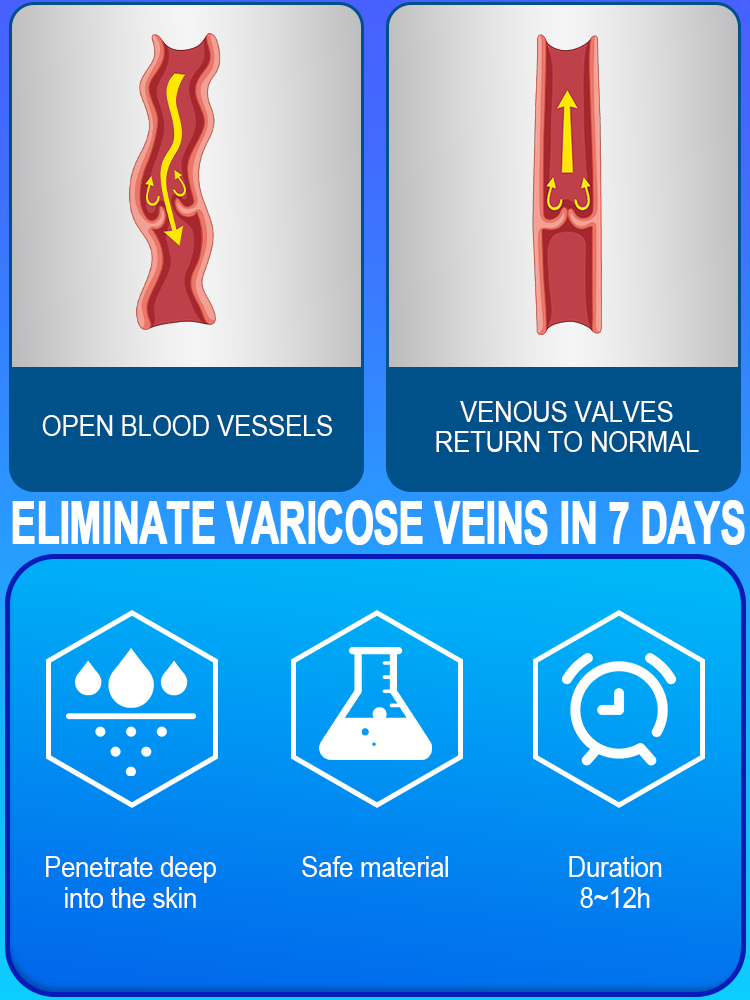 OPEN BLOOD VESSELS

VENOUS VALVES RETURN TO NORMAL

ELIMINATE VARICOSE VEINS IN 7 DAYS

Penetrate deep into the skin

Safe material

Duration 8~12h